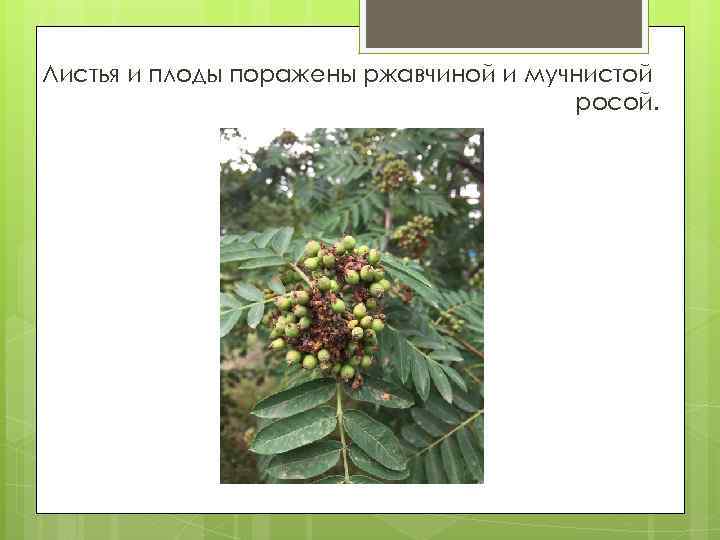 Листья и плоды поражены ржавчиной и мучнистой росой.